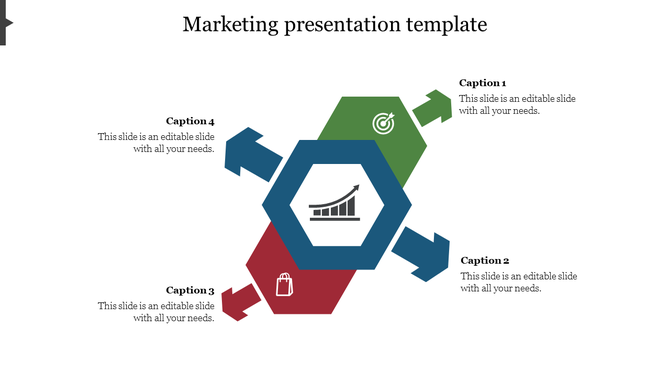 Marketing presentation template

Caption 1
This slide is an editable slide with all your needs.

Caption 4
This slide is an editable slide with all your needs.

Caption 2
This slide is an editable slide with all your needs.

Caption 3
This slide is an editable slide with all your needs.